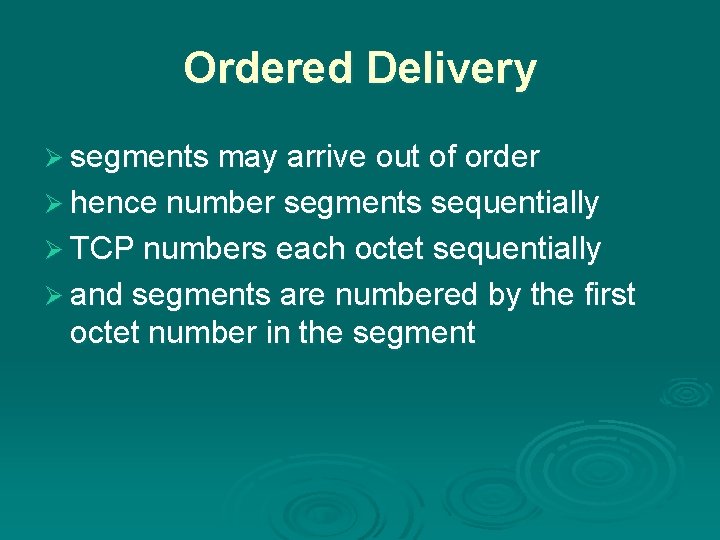 Ordered Delivery

➢ segments may arrive out of order
➢ hence number segments sequentially
➢ TCP numbers each octet sequentially
➢ and segments are numbered by the first octet number in the segment